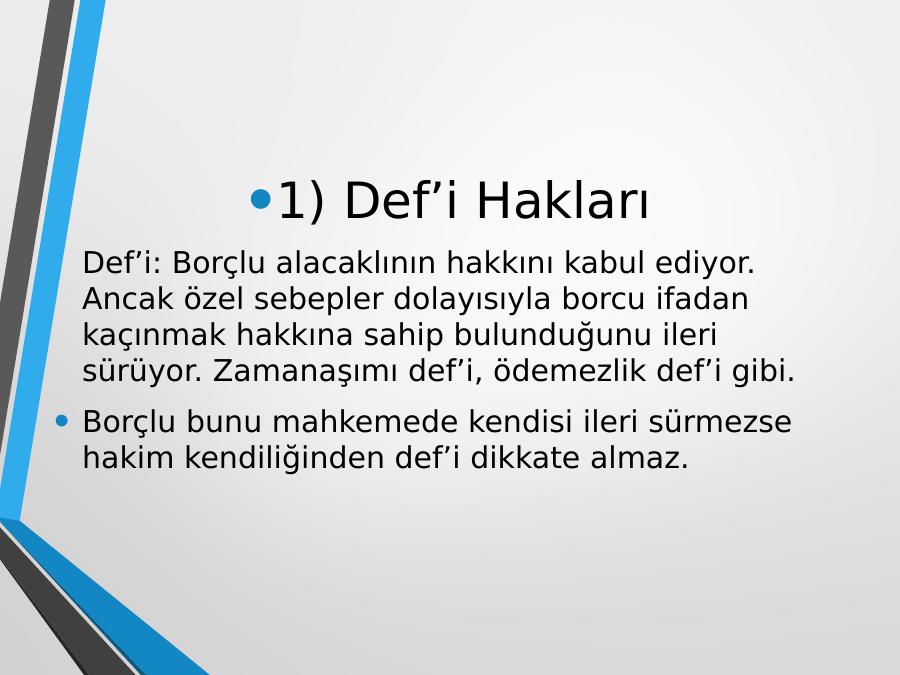 • 1) Def’i Hakları

Def’i: Borçlu alacaklının hakkını kabul ediyor. Ancak özel sebepler dolayısıyla borcu ifadan kaçınmak hakkına sahip bulunduğunu ileri sürüyor. Zamanaşımı def’i, ödemezlik def’i gibi.

• Borçlu bunu mahkemede kendisi ileri sürmezse hakim kendiliğinden def’i dikkate almaz.